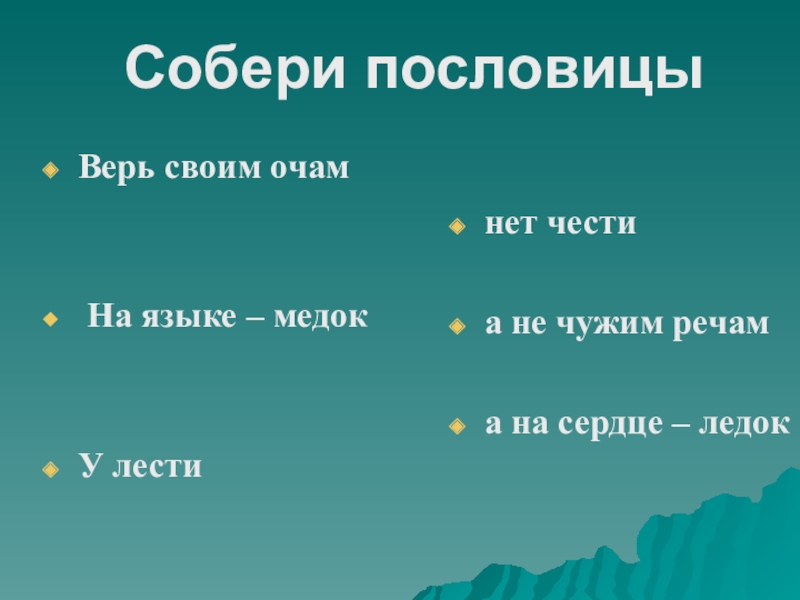 Собери пословицы

Верь своим очам

На языке – медок

У лести

нет чести

а не чужим речам

а на сердце – ледок